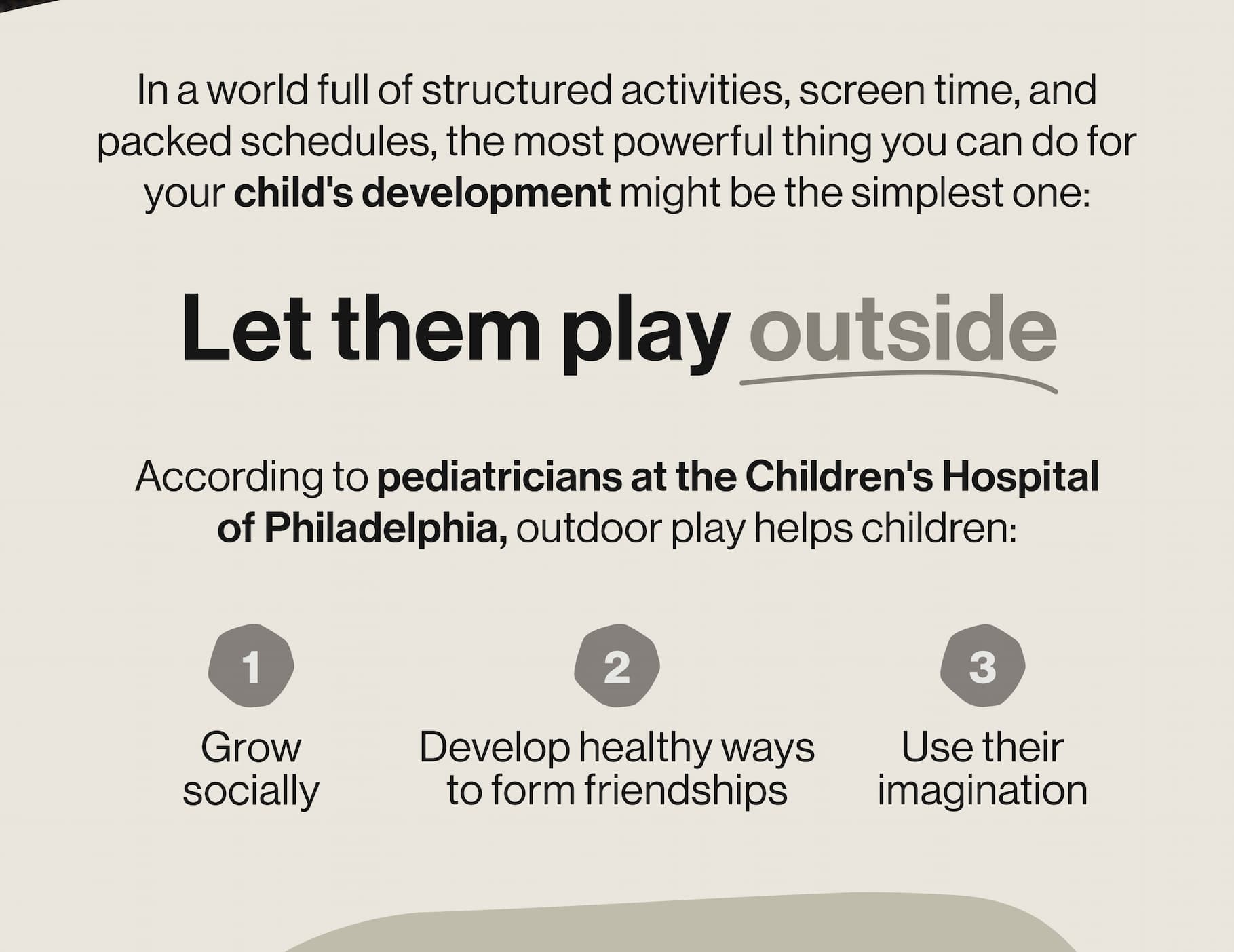 In a world full of structured activities, screen time, and packed schedules, the most powerful thing you can do for your child's development might be the simplest one:

Let them play outside

According to pediatricians at the Children's Hospital of Philadelphia, outdoor play helps children:

1
Grow socially

2
Develop healthy ways to form friendships

3
Use their imagination